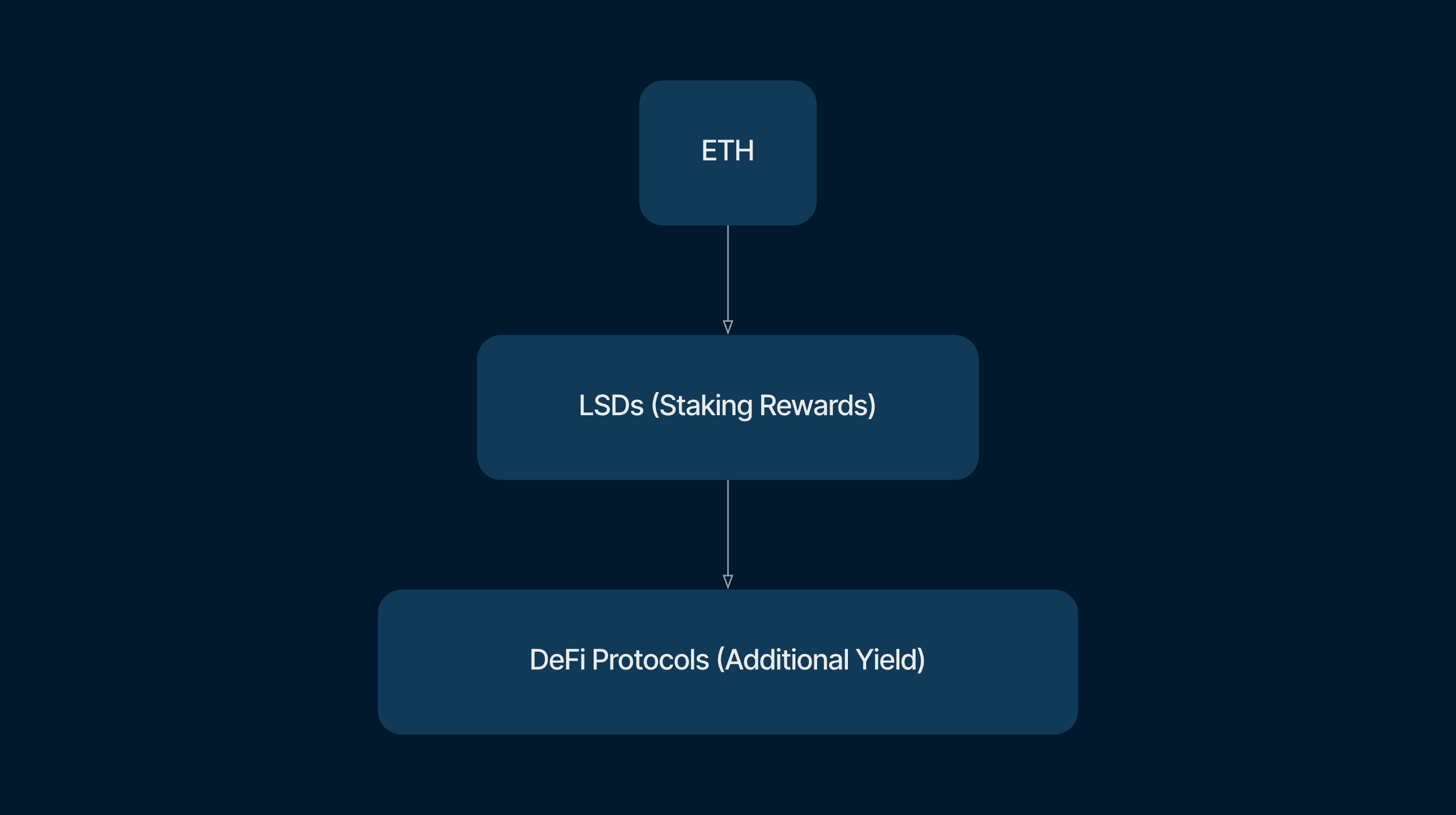 ETH

LSDs (Staking Rewards)

DeFi Protocols (Additional Yield)